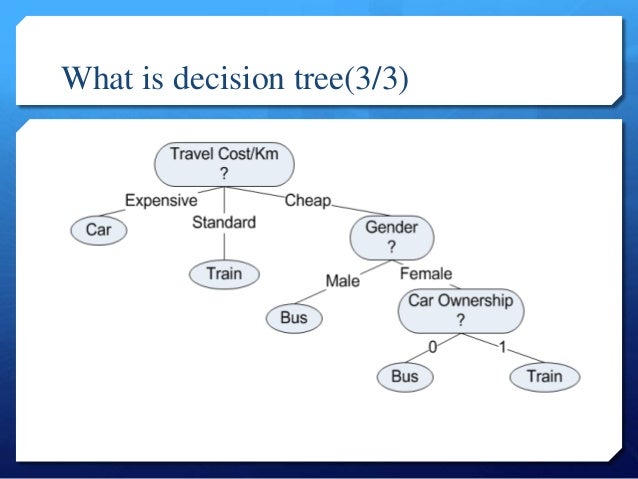 What is decision tree(3/3)

Travel Cost/Km
?

Expensive

Standard

Cheap

Car

Train

Gender
?

Male

Female

Bus

Car Ownership
?

0

1

Bus

Train